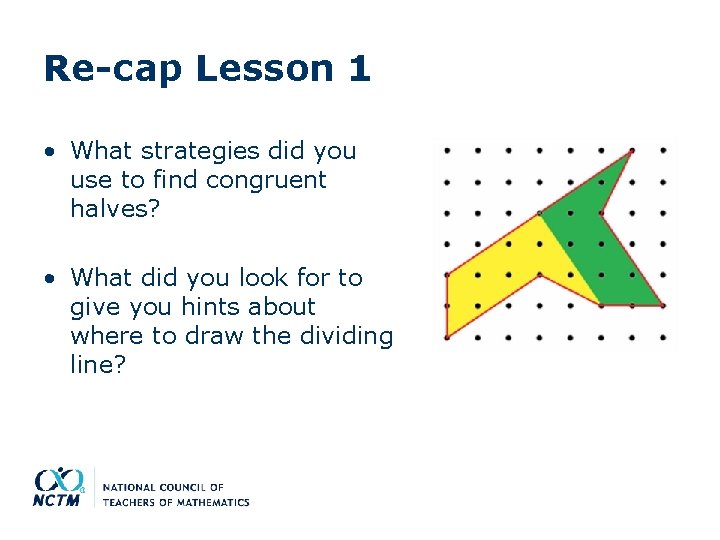 Re-cap Lesson 1

• What strategies did you use to find congruent halves?

• What did you look for to give you hints about where to draw the dividing line?

NCTM

NATIONAL COUNCIL OF
TEACHERS OF MATHEMATICS